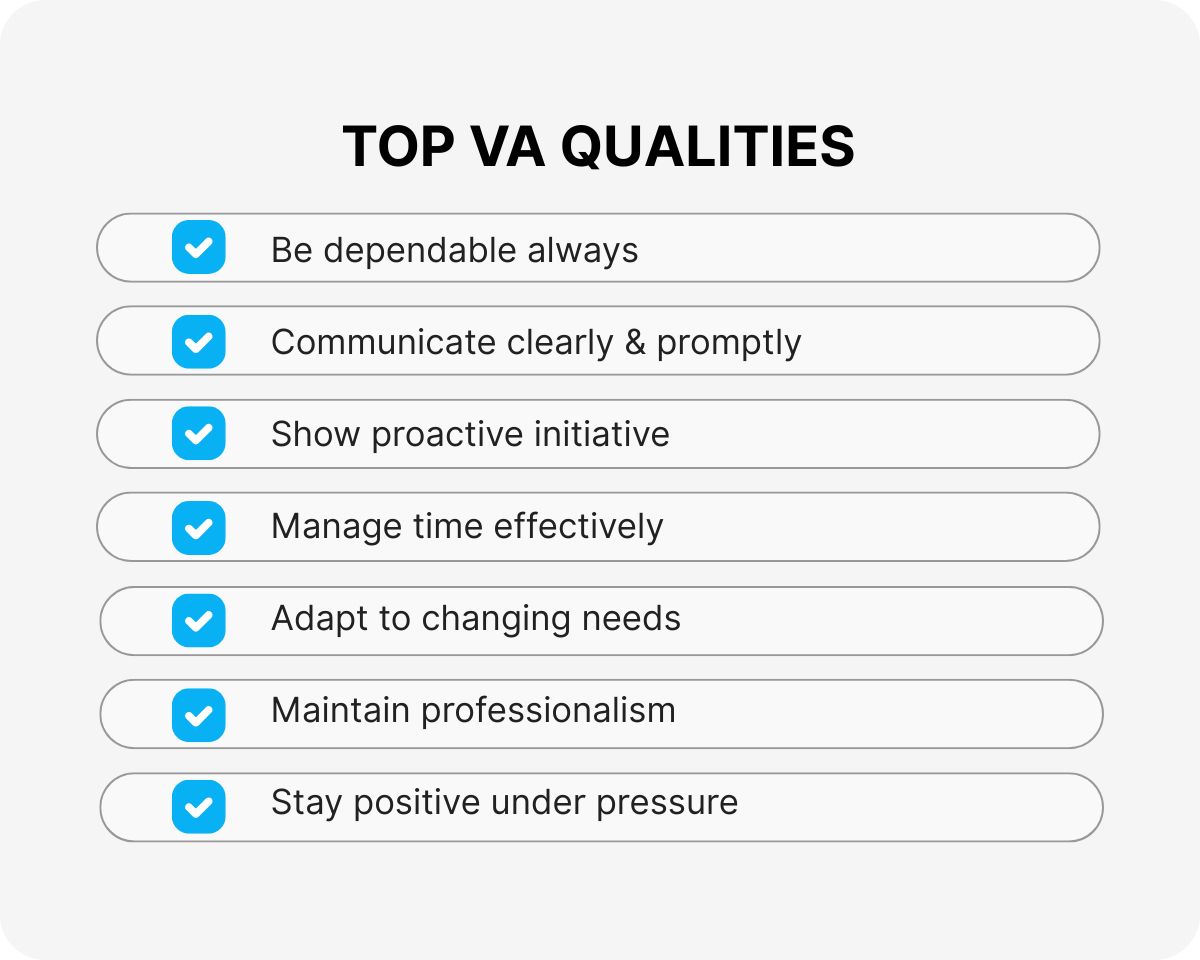 TOP VA QUALITIES

Be dependable always

Communicate clearly & promptly

Show proactive initiative

Manage time effectively

Adapt to changing needs

Maintain professionalism

Stay positive under pressure